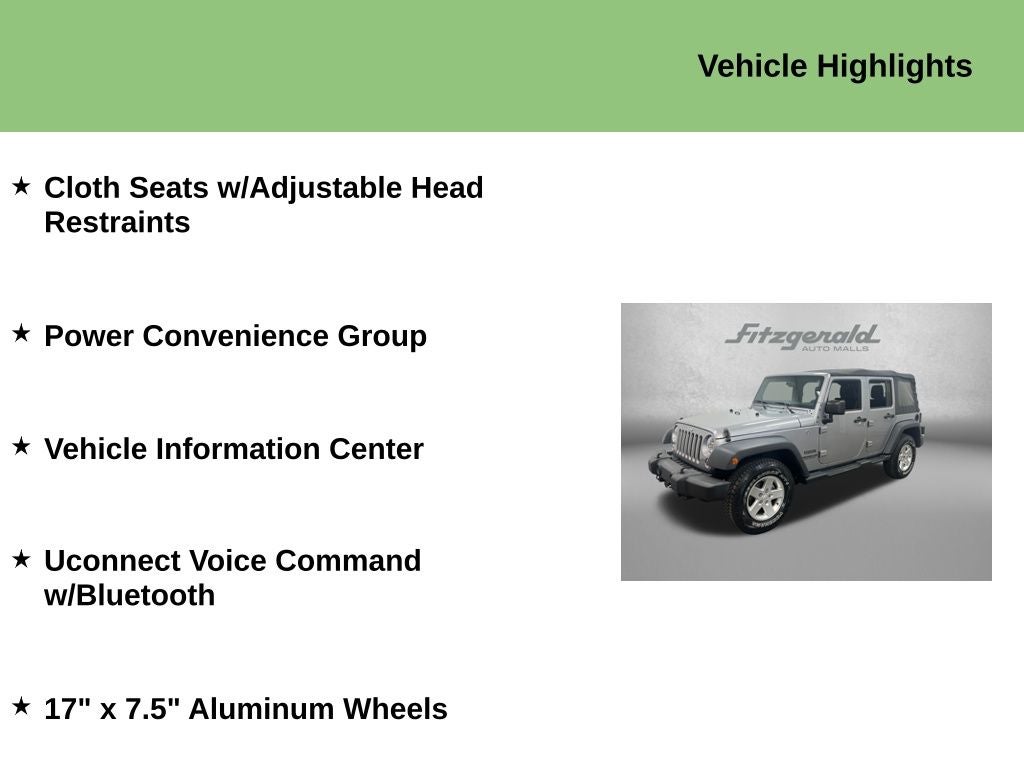 Vehicle Highlights

★ Cloth Seats w/Adjustable Head Restraints

★ Power Convenience Group

★ Vehicle Information Center

★ Uconnect Voice Command w/Bluetooth

★ 17" x 7.5" Aluminum Wheels

Fitzgerald
AUTO MALLS